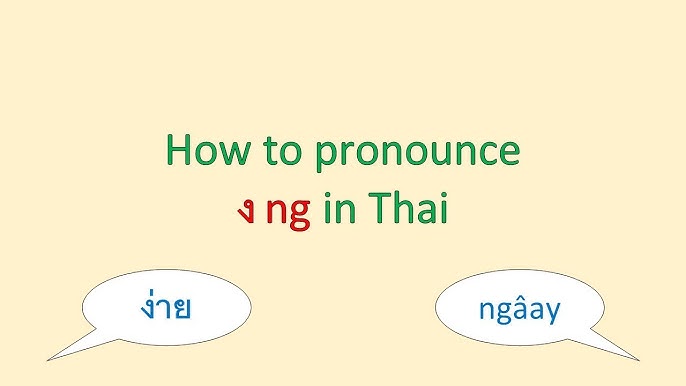 How to pronounce
ง ng in Thai

ง่าย

ngâay